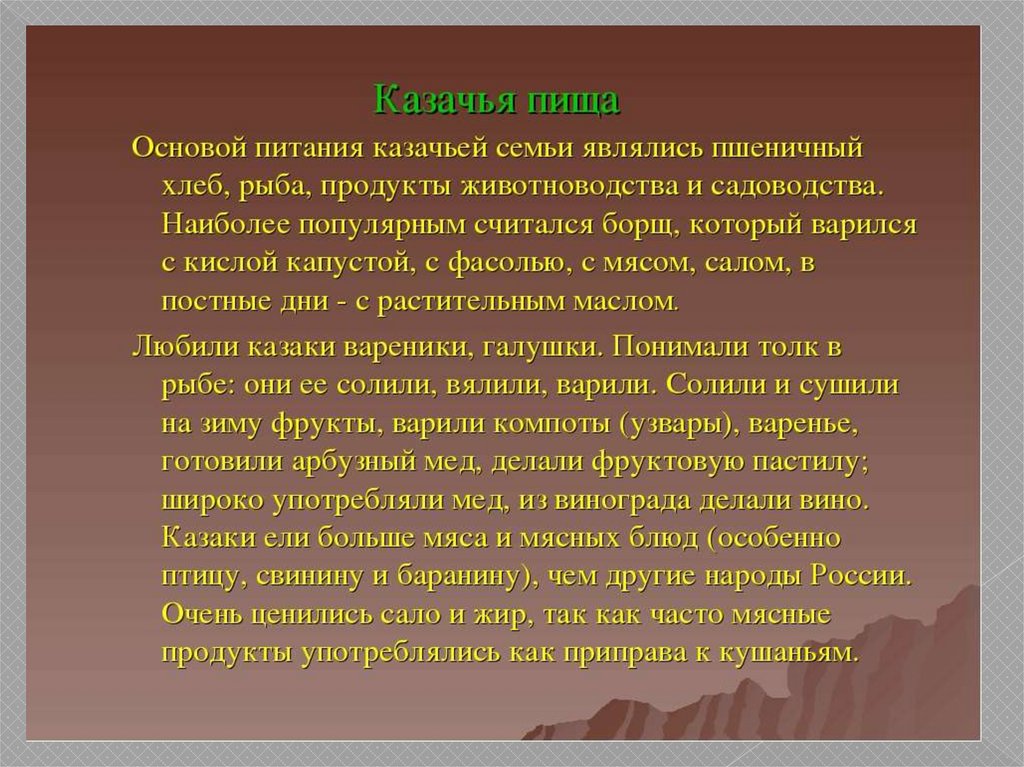 Казачья пища

Основой питания казачьей семьи являлись пшеничный хлеб, рыба, продукты животноводства и садоводства. Наиболее популярным считался борщ, который варился с кислой капустой, с фасолью, с мясом, салом, в постные дни - с растительным маслом.

Любили казаки вареники, галушки. Понимали толк в рыбе: они ее солили, вялили, варили. Солили и сушили на зиму фрукты, варили компоты (узвары), варенье, готовили арбузный мед, делали фруктовую пастилу; широко употребляли мед, из винограда делали вино. Казаки ели больше мяса и мясных блюд (особенно птицу, свинину и баранину), чем другие народы России. Очень ценились сало и жир, так как часто мясные продукты употреблялись как приправа к кушаньям.